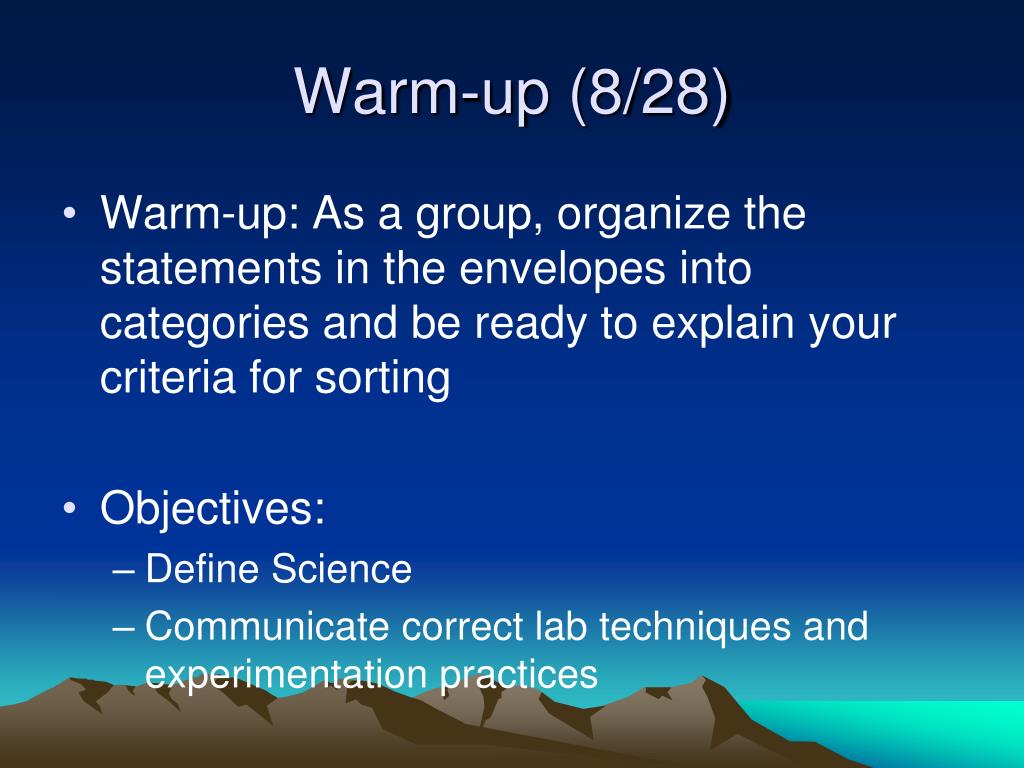 Warm-up (8/28)

• Warm-up: As a group, organize the statements in the envelopes into categories and be ready to explain your criteria for sorting

• Objectives:
– Define Science
– Communicate correct lab techniques and experimentation practices